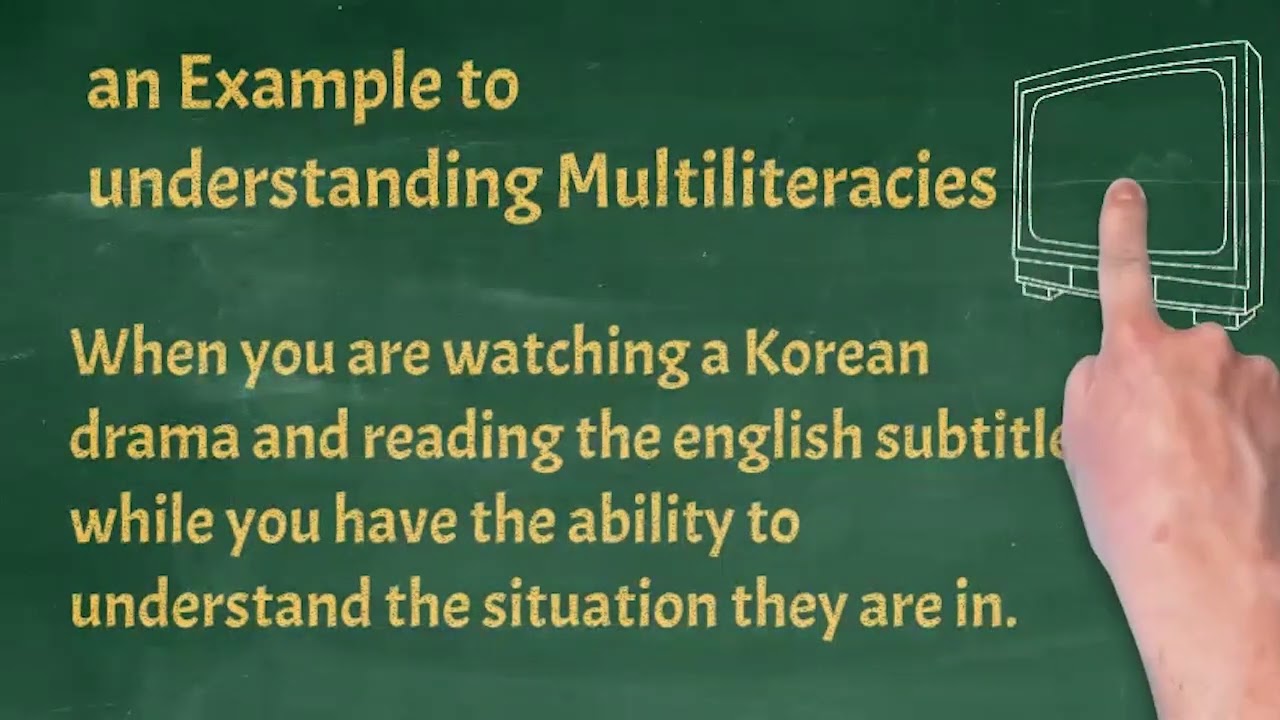 an Example to understanding Multiliteracies

When you are watching a Korean drama and reading the english subtitle while you have the ability to understand the situation they are in.